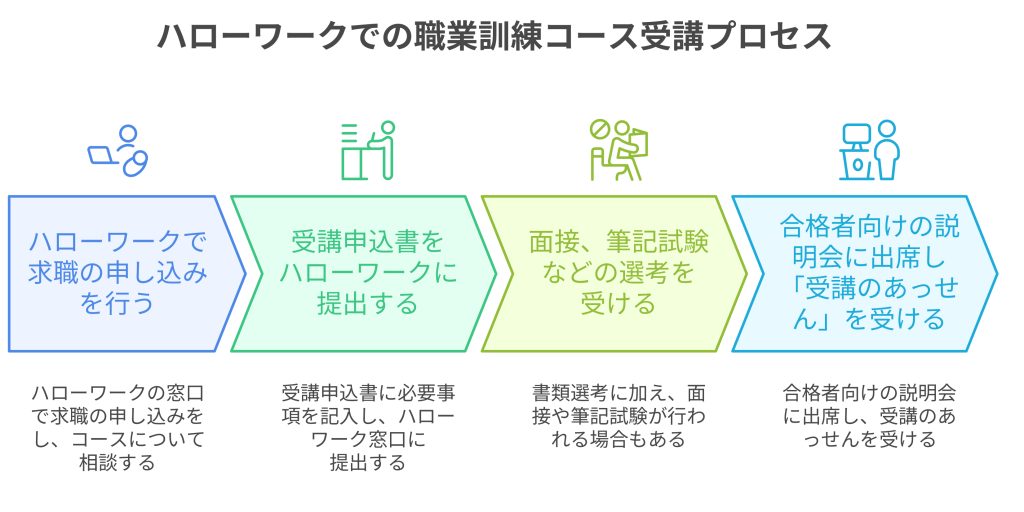 ハローワークでの職業訓練コース受講プロセス

ハローワークで求職の申し込みを行う

受講申込書をハローワークに提出する

面接、筆記試験などの選考を受ける

合格者向けの説明会に出席し「受講のあっせん」を受ける

ハローワークの窓口で求職の申し込みをし、コースについて相談する

受講申込書に必要事項を記入し、ハローワーク窓口に提出する

書類選考に加え、面接や筆記試験が行われる場合もある

合格者向けの説明会に出席し、受講のあっせんを受ける